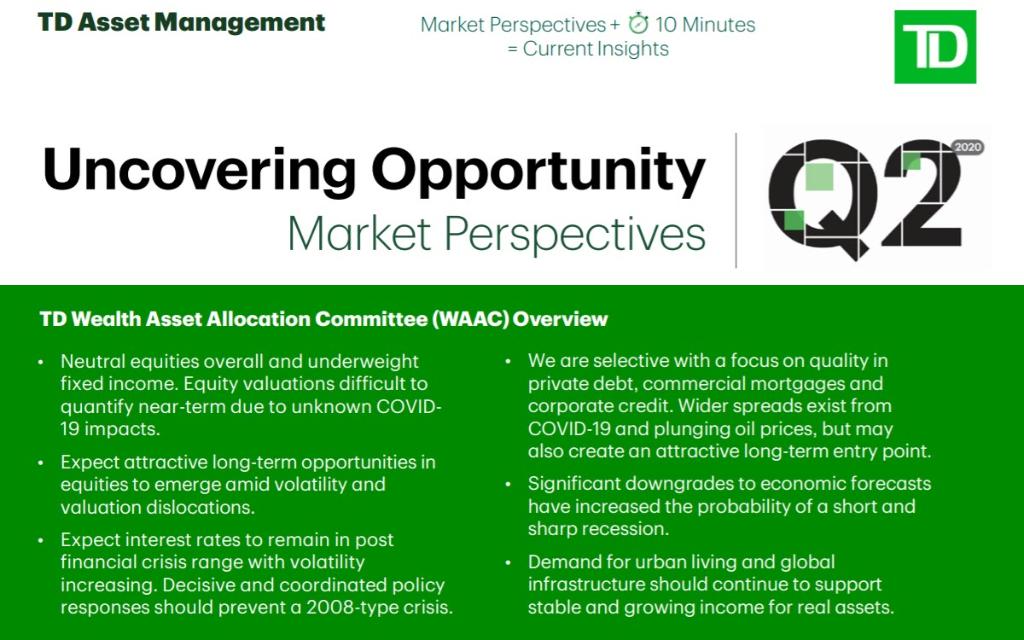 TD Asset Management

Market Perspectives + 10 Minutes = Current Insights

TD

Uncovering Opportunity
Market Perspectives

Q2 2020

TD Wealth Asset Allocation Committee (WAAC) Overview

• Neutral equities overall and underweight fixed income. Equity valuations difficult to quantify near-term due to unknown COVID-19 impacts.

• Expect attractive long-term opportunities in equities to emerge amid volatility and valuation dislocations.

• Expect interest rates to remain in post financial crisis range with volatility increasing. Decisive and coordinated policy responses should prevent a 2008-type crisis.

• We are selective with a focus on quality in private debt, commercial mortgages and corporate credit. Wider spreads exist from COVID-19 and plunging oil prices, but may also create an attractive long-term entry point.

• Significant downgrades to economic forecasts have increased the probability of a short and sharp recession.

• Demand for urban living and global infrastructure should continue to support stable and growing income for real assets.